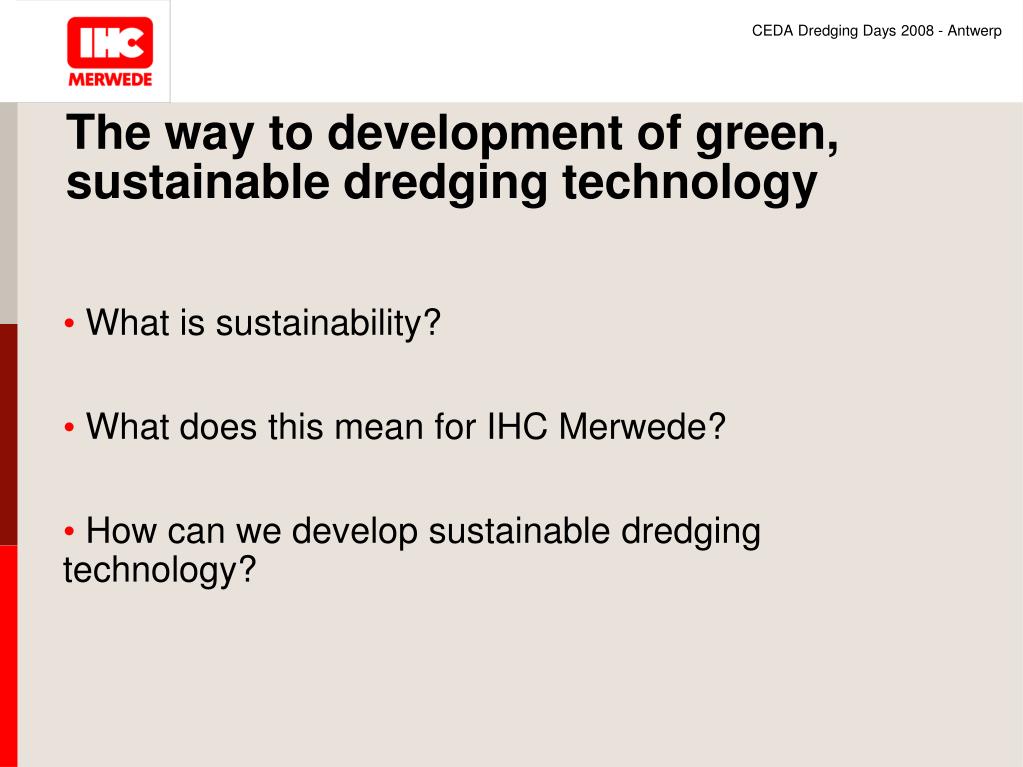 IHC MERWEDE

CEDA Dredging Days 2008 - Antwerp

The way to development of green, sustainable dredging technology

• What is sustainability?

• What does this mean for IHC Merwede?

• How can we develop sustainable dredging technology?